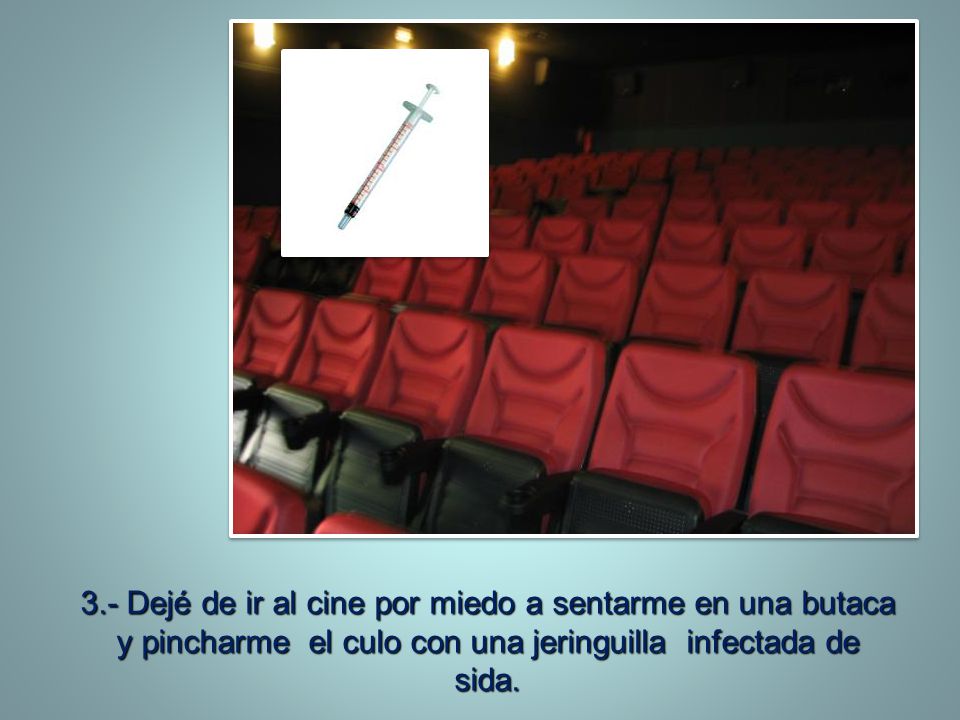 3.- Dejé de ir al cine por miedo a sentarme en una butaca y pincharme el culo con una jeringuilla infectada de sida.